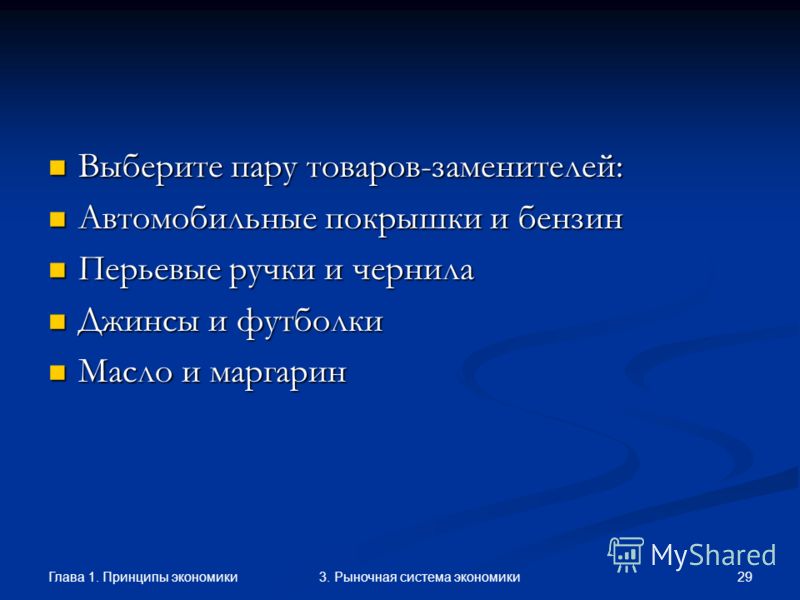 Выберите пару товаров-заменителей:
Автомобильные покрышки и бензин
Перьевые ручки и чернила
Джинсы и футболки
Масло и маргарин

MyShared

Глава 1. Принципы экономики
3. Рыночная система экономики
29